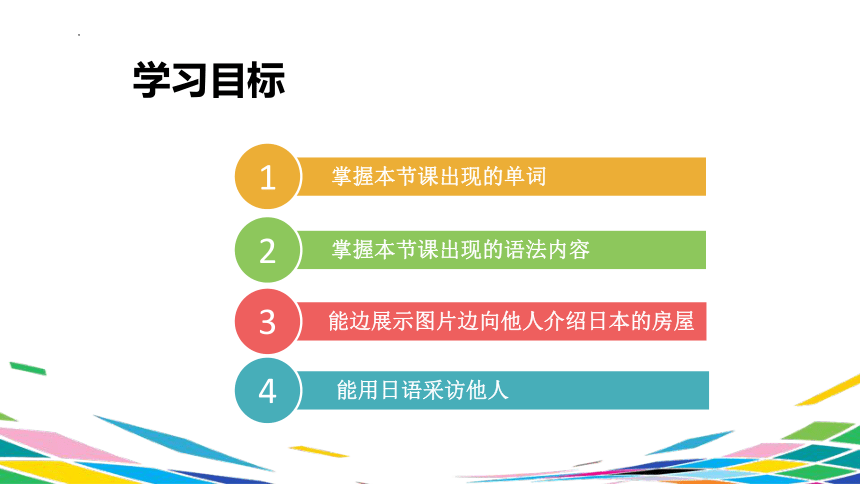 学习目标

1 掌握本节课出现的单词

2 掌握本节课出现的语法内容

3 能边展示图片边向他人介绍日本的房屋

4 能用日语采访他人